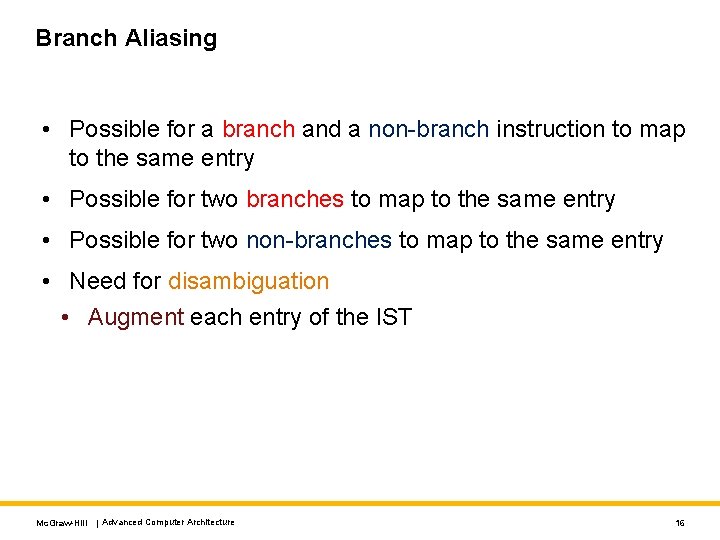 Branch Aliasing

• Possible for a branch and a non-branch instruction to map to the same entry

• Possible for two branches to map to the same entry

• Possible for two non-branches to map to the same entry

• Need for disambiguation

• Augment each entry of the IST

McGraw-Hill | Advanced Computer Architecture

16